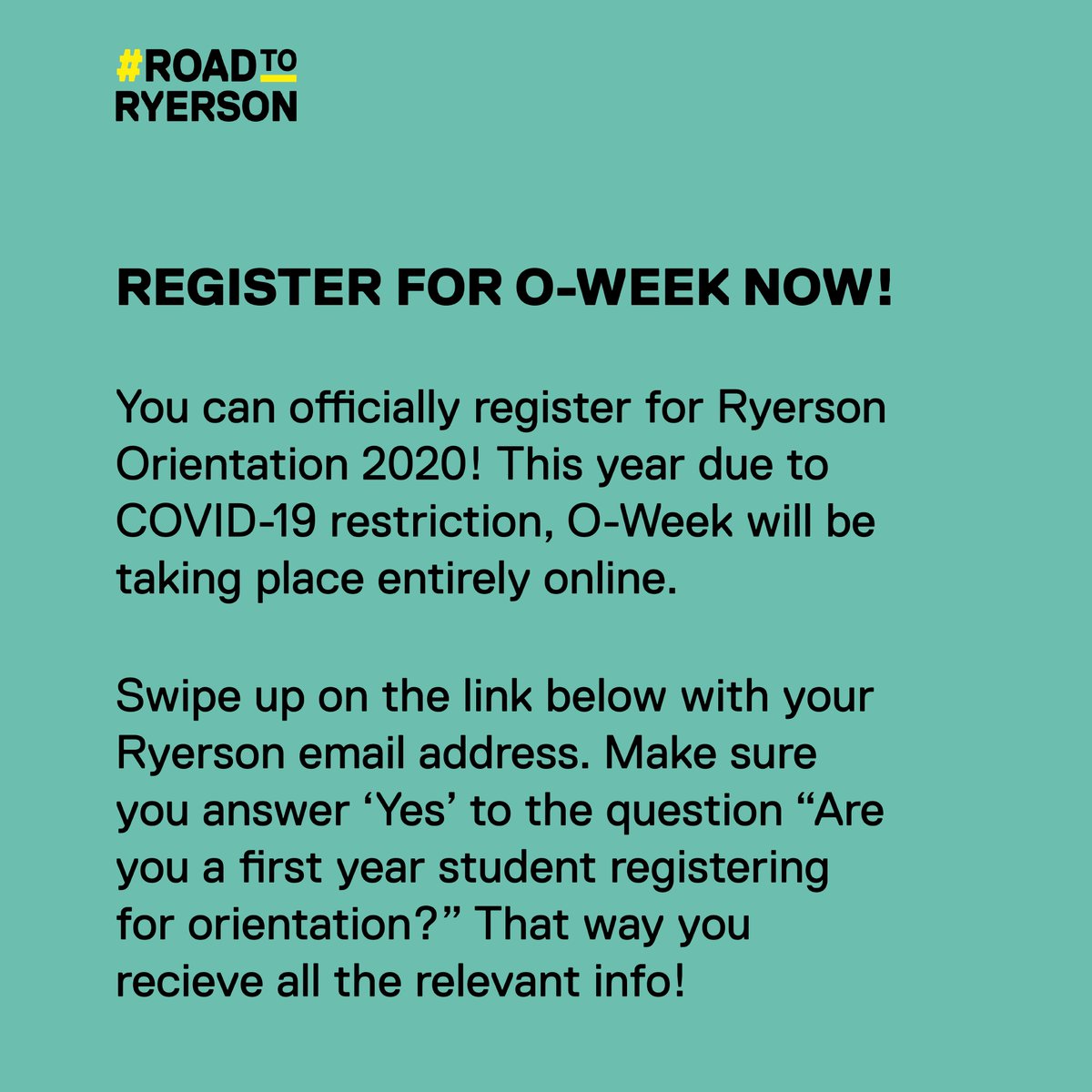 #ROAD TO RYERSON

REGISTER FOR O-WEEK NOW!

You can officially register for Ryerson Orientation 2020! This year due to COVID-19 restriction, O-Week will be taking place entirely online.

Swipe up on the link below with your Ryerson email address. Make sure you answer ‘Yes’ to the question “Are you a first year student registering for orientation?” That way you recieve all the relevant info!